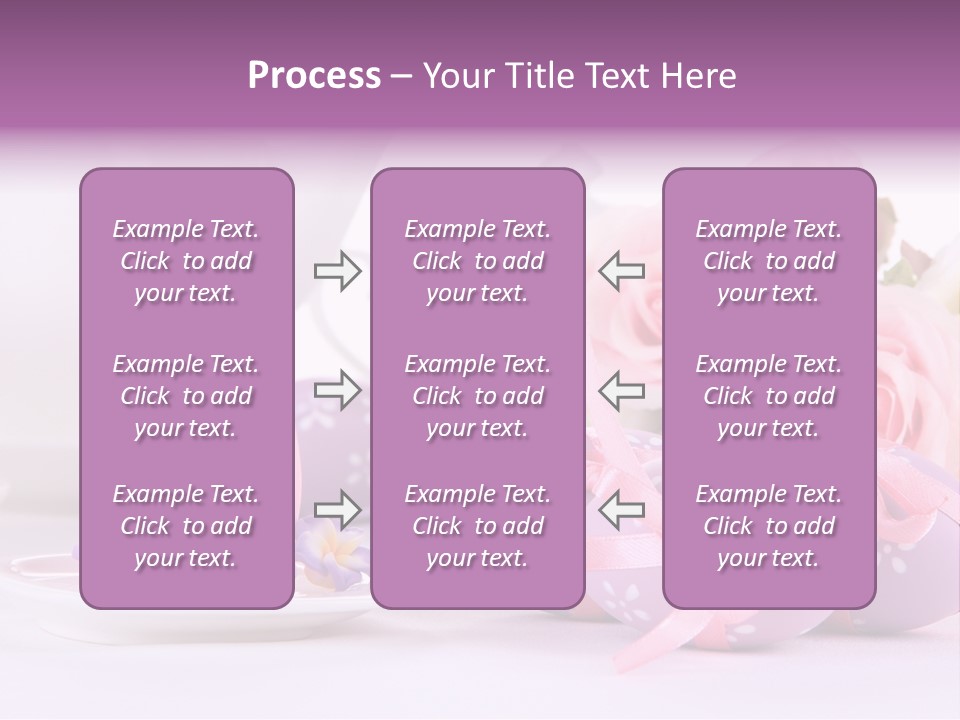 Process – Your Title Text Here

Example Text. Click to add your text.

Example Text. Click to add your text.

Example Text. Click to add your text.

Example Text. Click to add your text.

Example Text. Click to add your text.

Example Text. Click to add your text.

Example Text. Click to add your text.

Example Text. Click to add your text.

Example Text. Click to add your text.